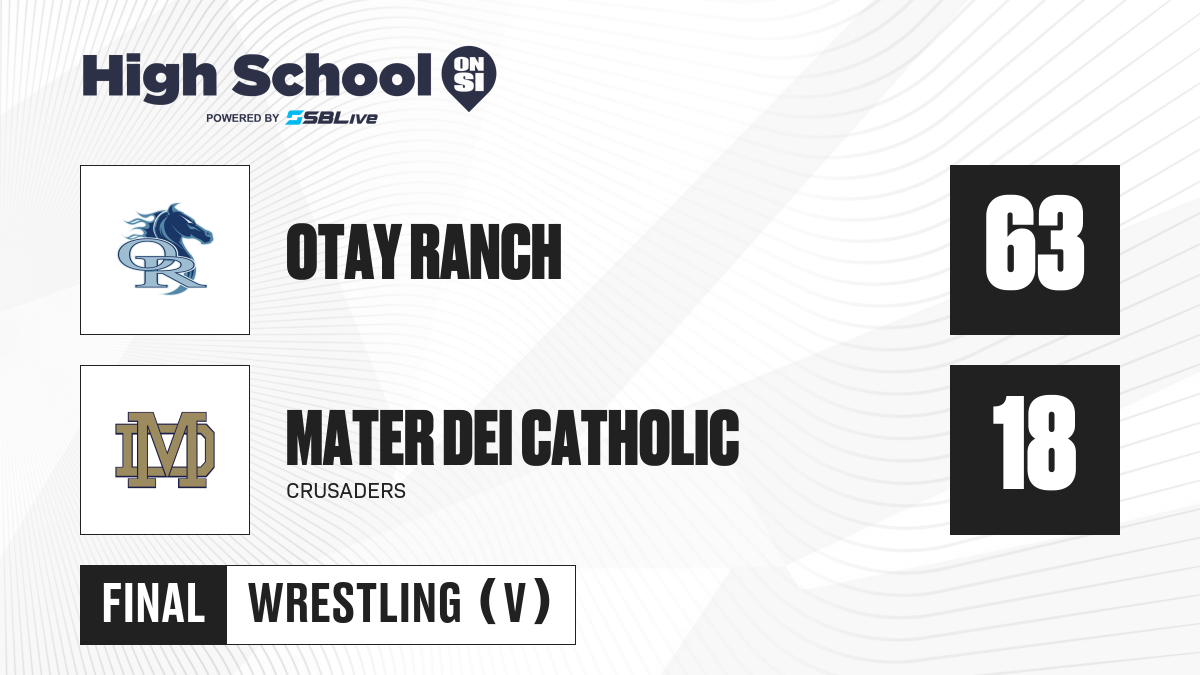 High School ON SI
POWERED BY SBLive

OR
OTAY RANCH
63

MD
MATER DEI CATHOLIC
CRUSADERS
18

FINAL
WRESTLING (V)